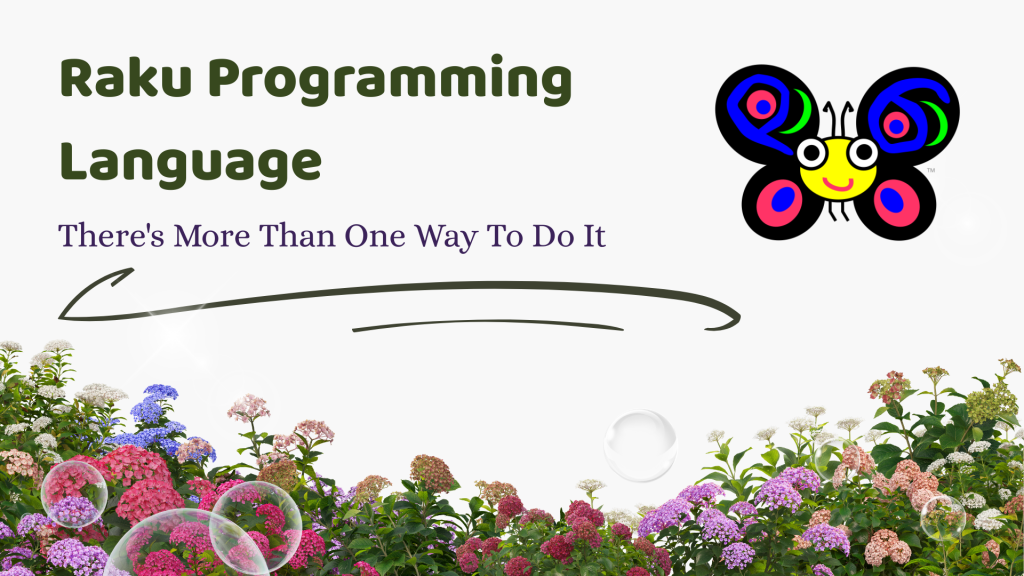 Raku Programming Language

There's More Than One Way To Do It

™